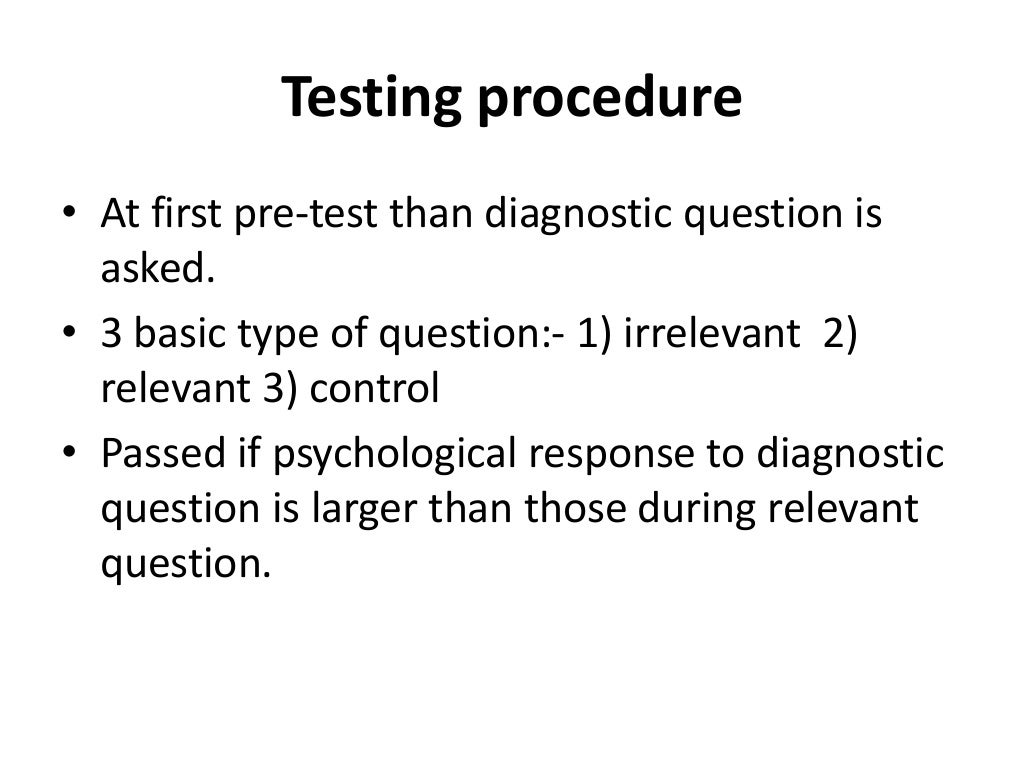 Testing procedure

• At first pre-test than diagnostic question is asked.
• 3 basic type of question:- 1) irrelevant 2) relevant 3) control
• Passed if psychological response to diagnostic question is larger than those during relevant question.